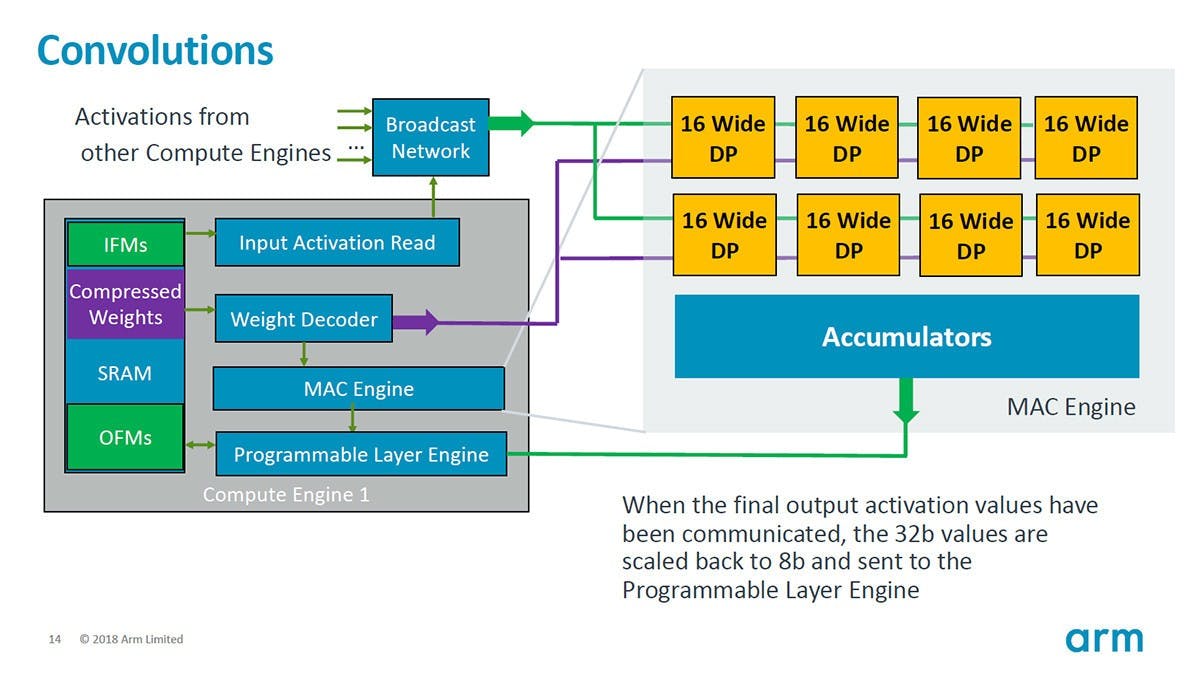 Convolutions

Activations from other Compute Engines

...

Broadcast Network

IFMs

Compressed Weights

SRAM

OFMs

Input Activation Read

Weight Decoder

MAC Engine

Programmable Layer Engine

Compute Engine 1

16 Wide DP

16 Wide DP

16 Wide DP

16 Wide DP

16 Wide DP

16 Wide DP

16 Wide DP

16 Wide DP

Accumulators

MAC Engine

When the final output activation values have been communicated, the 32b values are scaled back to 8b and sent to the Programmable Layer Engine

14 © 2018 Arm Limited

arm